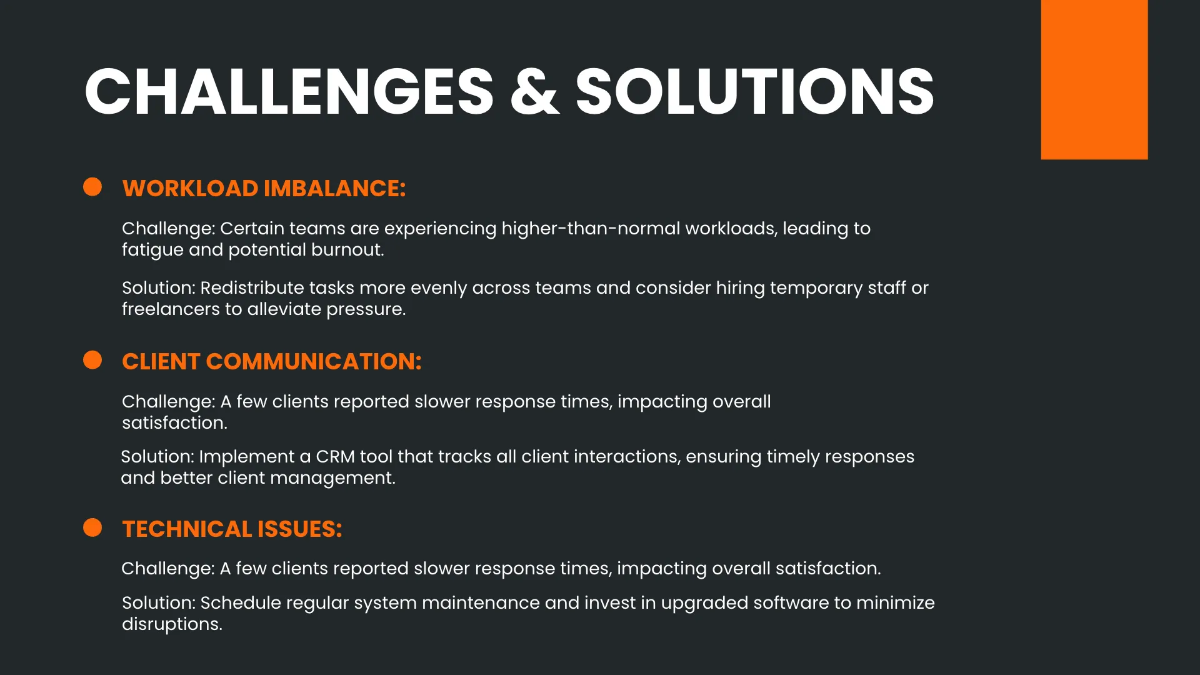 CHALLENGES & SOLUTIONS

WORKLOAD IMBALANCE:

Challenge: Certain teams are experiencing higher-than-normal workloads, leading to fatigue and potential burnout.

Solution: Redistribute tasks more evenly across teams and consider hiring temporary staff or freelancers to alleviate pressure.

CLIENT COMMUNICATION:

Challenge: A few clients reported slower response times, impacting overall satisfaction.

Solution: Implement a CRM tool that tracks all client interactions, ensuring timely responses and better client management.

TECHNICAL ISSUES:

Challenge: A few clients reported slower response times, impacting overall satisfaction.

Solution: Schedule regular system maintenance and invest in upgraded software to minimize disruptions.